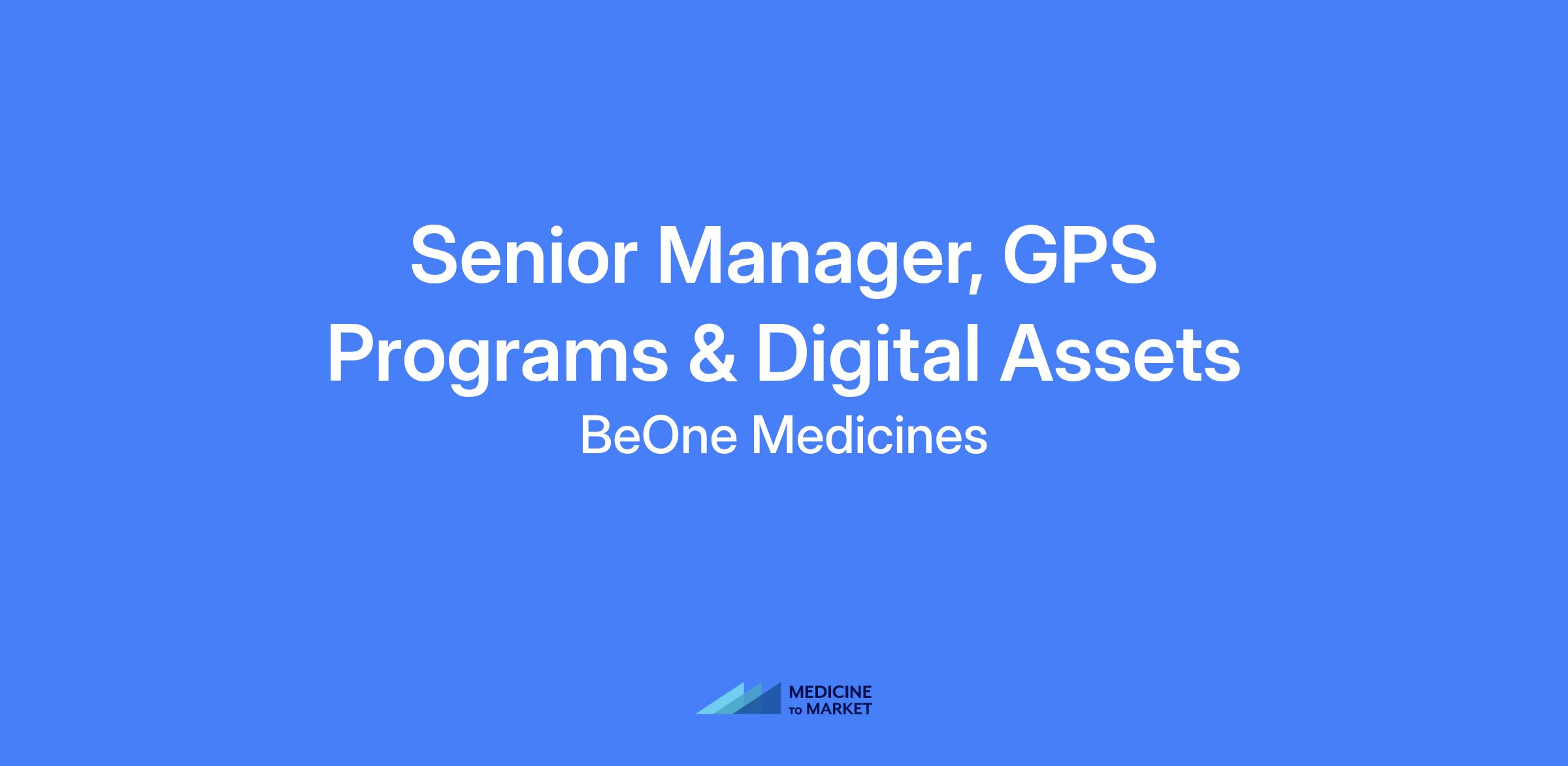 Senior Manager, GPS Programs & Digital Assets

BeOne Medicines

MEDICINE
TO MARKET